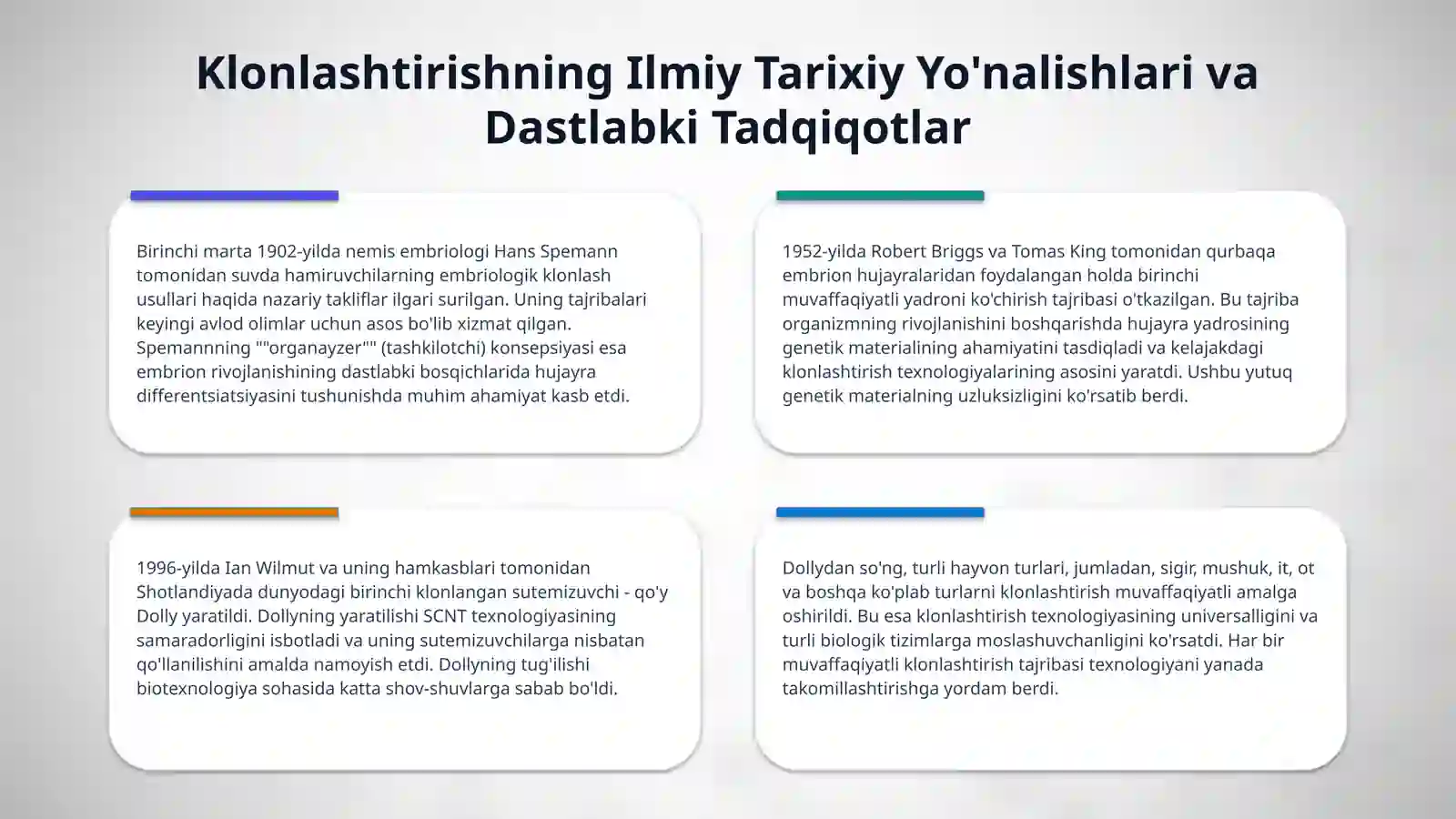 Klonlashtirishning Ilmiy Tarixiy Yo'nalishlari va Dastlabki Tadqiqotlar

Birinchi marta 1902-yilda nemis embriologi Hans Spemann tomonidan suvda hamiruvchilarning embriologik klonlash usullari haqida nazariy takliflar ilgari surilgan. Uning tajribalari keyingi avlod olimlar uchun asos bo'lib xizmat qilgan. Spemannning ""organayzer"" (tashkilotchi) konsepsiyasi esa embrion rivojlanishining dastlabki bosqichlarida hujayra differentsiatsiyasini tushunishda muhim ahamiyat kasb etdi.

1952-yilda Robert Briggs va Tomas King tomonidan qurbaqa embrion hujayralaridan foydalangan holda birinchi muvaffaqiyatli yadroni ko'chirish tajribasi o'tkazilgan. Bu tajriba organizmning rivojlanishini boshqarishda hujayra yadrosining genetik materialining ahamiyatini tasdiqladi va kelajakdagi klonlashtirish texnologiyalarining asosini yaratdi. Ushbu yutuq genetik materialning uzluksizligini ko'rsatib berdi.

1996-yilda Ian Wilmut va uning hamkasblari tomonidan Shotlandiyada dunyodagi birinchi klonlangan sutemizuvchi - qo'y Dolly yaratildi. Dollyning yaratilishi SCNT texnologiyasining samaradorligini isbotladi va uning sutemizuvchilarga nisbatan qo'llanilishini amalda namoyish etdi. Dollyning tug'ilishi biotexnologiya sohasida katta shov-shuvlarga sabab bo'ldi.

Dollydan so'ng, turli hayvon turlari, jumladan, sigir, mushuk, it, ot va boshqa ko'plab turlarni klonlashtirish muvaffaqiyatli amalga oshirildi. Bu esa klonlashtirish texnologiyasining universalligini va turli biologik tizimlarga moslashuvchanligini ko'rsatdi. Har bir muvaffaqiyatli klonlashtirish tajribasi texnologiyani yanada takomillashtirishga yordam berdi.